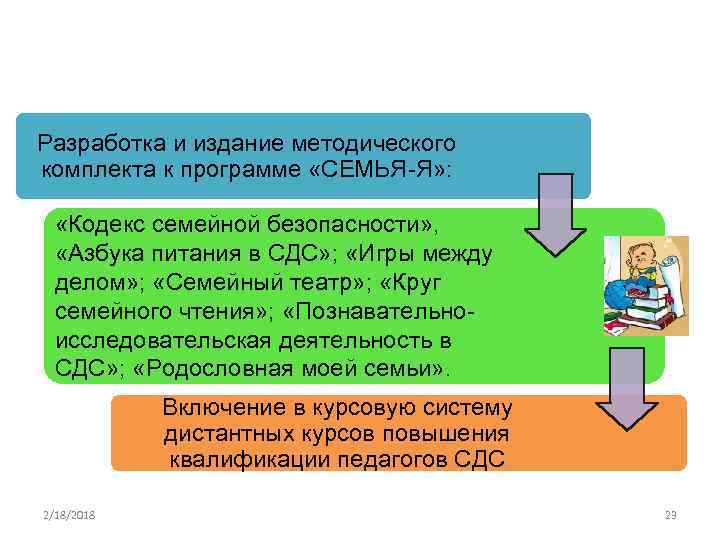 Разработка и издание методического комплекта к программе «СЕМЬЯ-Я»:

«Кодекс семейной безопасности», «Азбука питания в СДС»; «Игры между делом»; «Семейный театр»; «Круг семейного чтения»; «Познавательно-исследовательская деятельность в СДС»; «Родословная моей семьи».

Включение в курсовую систему дистантных курсов повышения квалификации педагогов СДС

2/18/2018

23